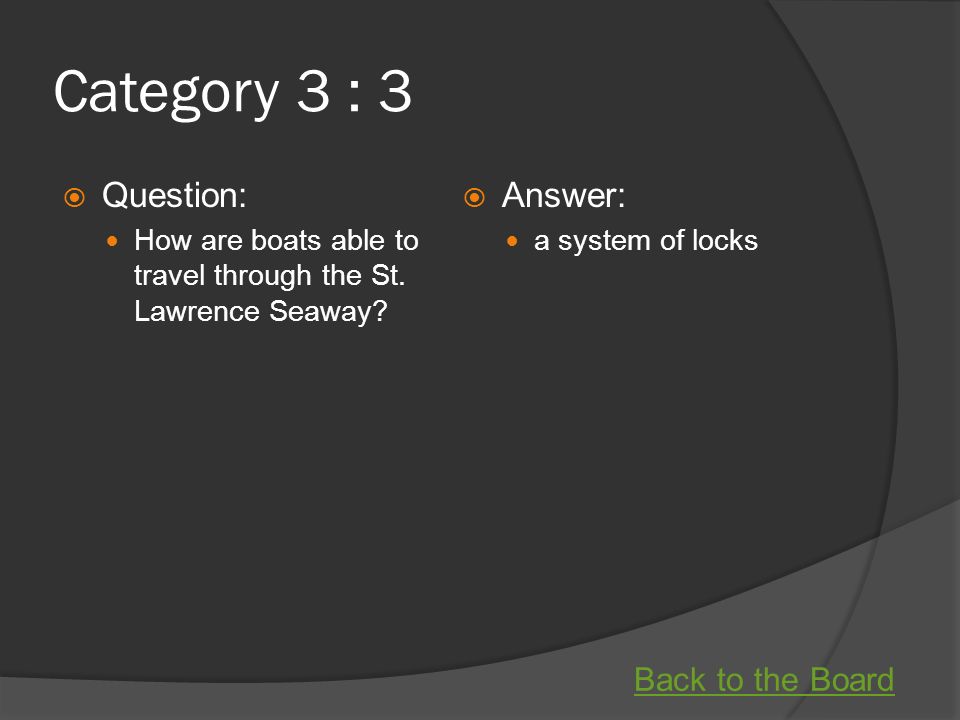 Category 3 : 3

Question:

How are boats able to travel through the St. Lawrence Seaway?

Answer:

a system of locks

Back to the Board